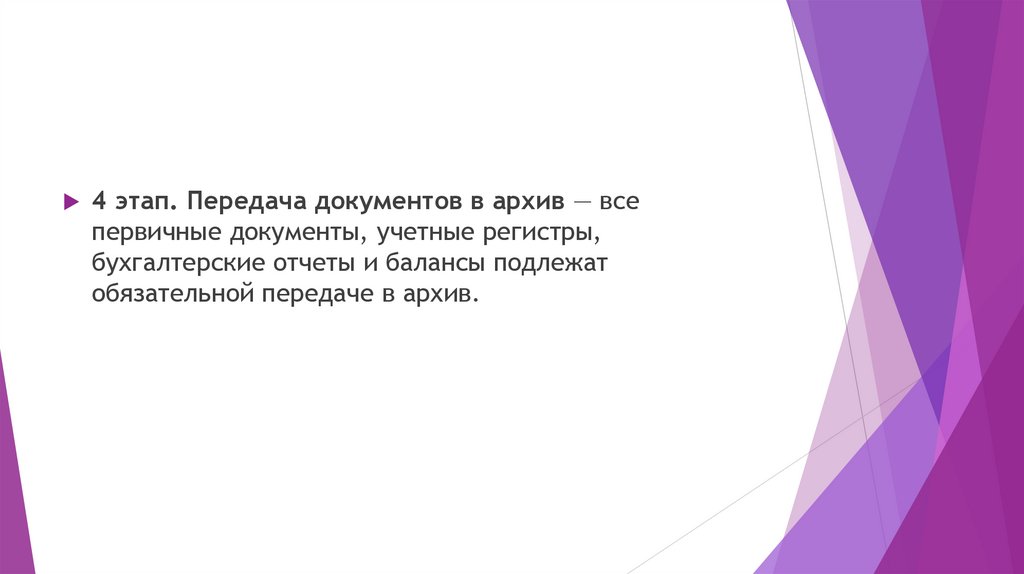 4 этап. Передача документов в архив — все первичные документы, учетные регистры, бухгалтерские отчеты и балансы подлежат обязательной передаче в архив.